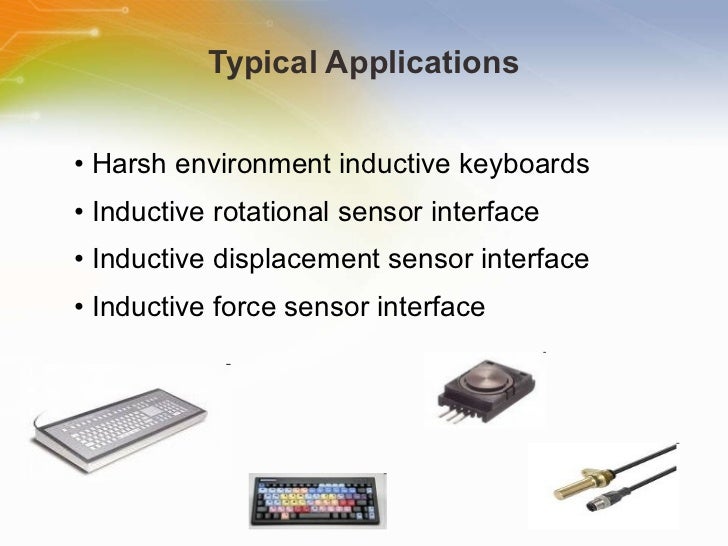 Typical Applications

• Harsh environment inductive keyboards
• Inductive rotational sensor interface
• Inductive displacement sensor interface
• Inductive force sensor interface